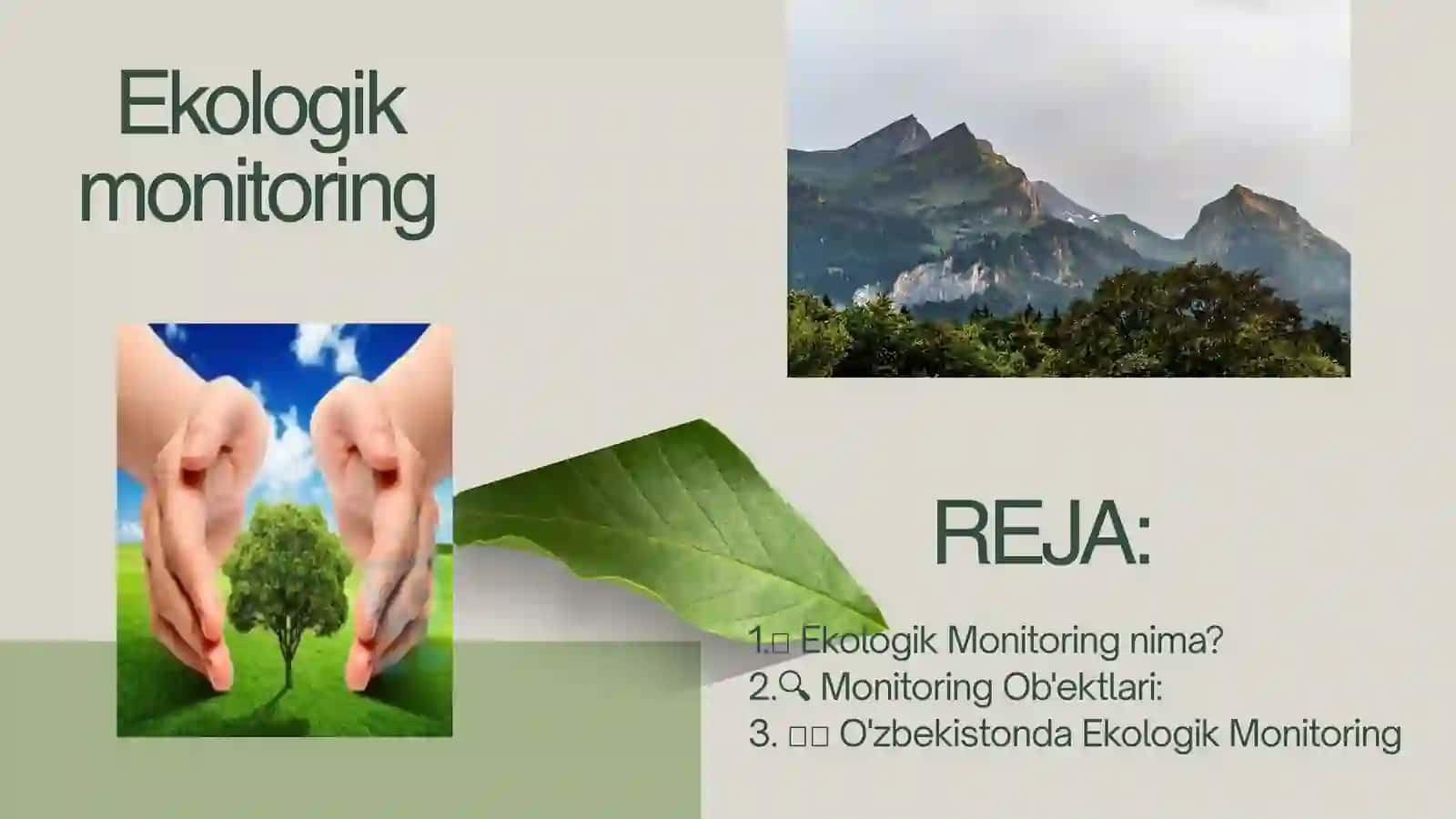 Ekologik monitoring

REJA:

1.□ Ekologik Monitoring nima?
2.🔍 Monitoring Ob'ektlari:
3. □□ O'zbekistonda Ekologik Monitoring